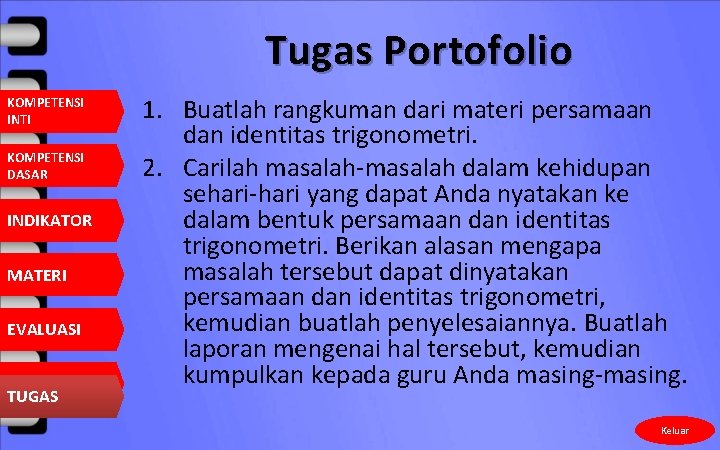 KOMPETENSI INTI

KOMPETENSI DASAR

INDIKATOR

MATERI

EVALUASI

TUGAS

Tugas Portofolio

1. Buatlah rangkuman dari materi persamaan dan identitas trigonometri.
2. Carilah masalah-masalah dalam kehidupan sehari-hari yang dapat Anda nyatakan ke dalam bentuk persamaan dan identitas trigonometri. Berikan alasan mengapa masalah tersebut dapat dinyatakan persamaan dan identitas trigonometri, kemudian buatlah penyelesaiannya. Buatlah laporan mengenai hal tersebut, kemudian kumpulkan kepada guru Anda masing-masing.

Keluar